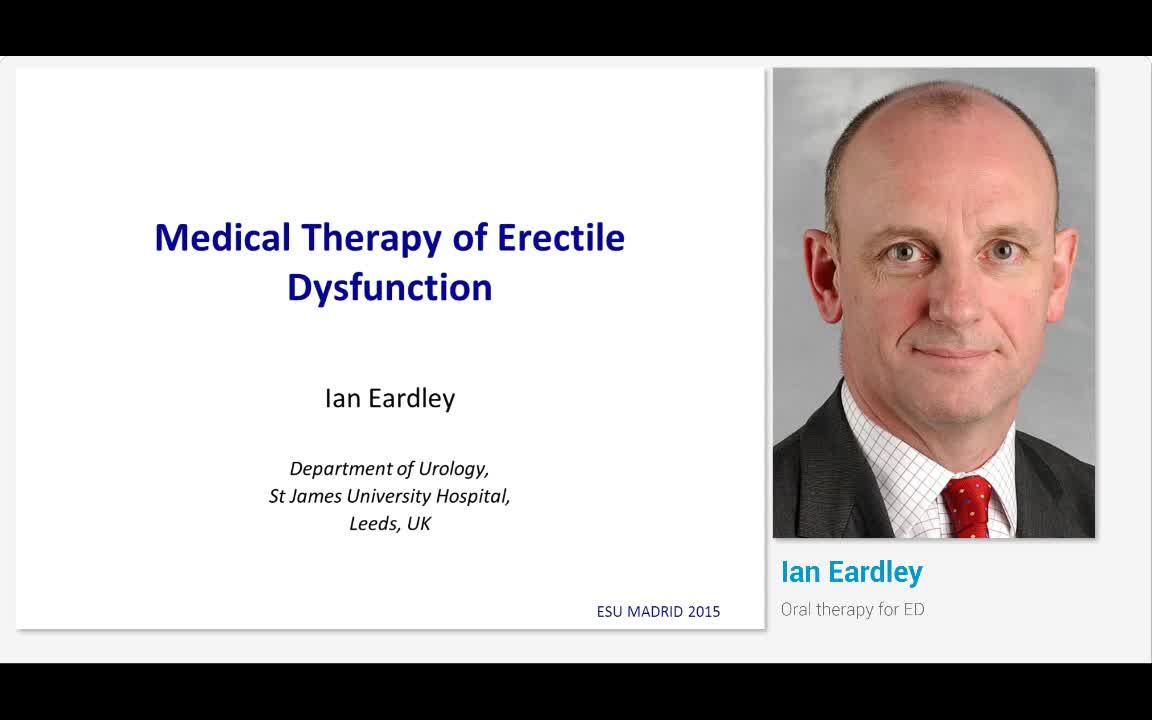 Medical Therapy of Erectile Dysfunction

Ian Eardley

Department of Urology,
St James University Hospital,
Leeds, UK

ESU MADRID 2015

Ian Eardley

Oral therapy for ED